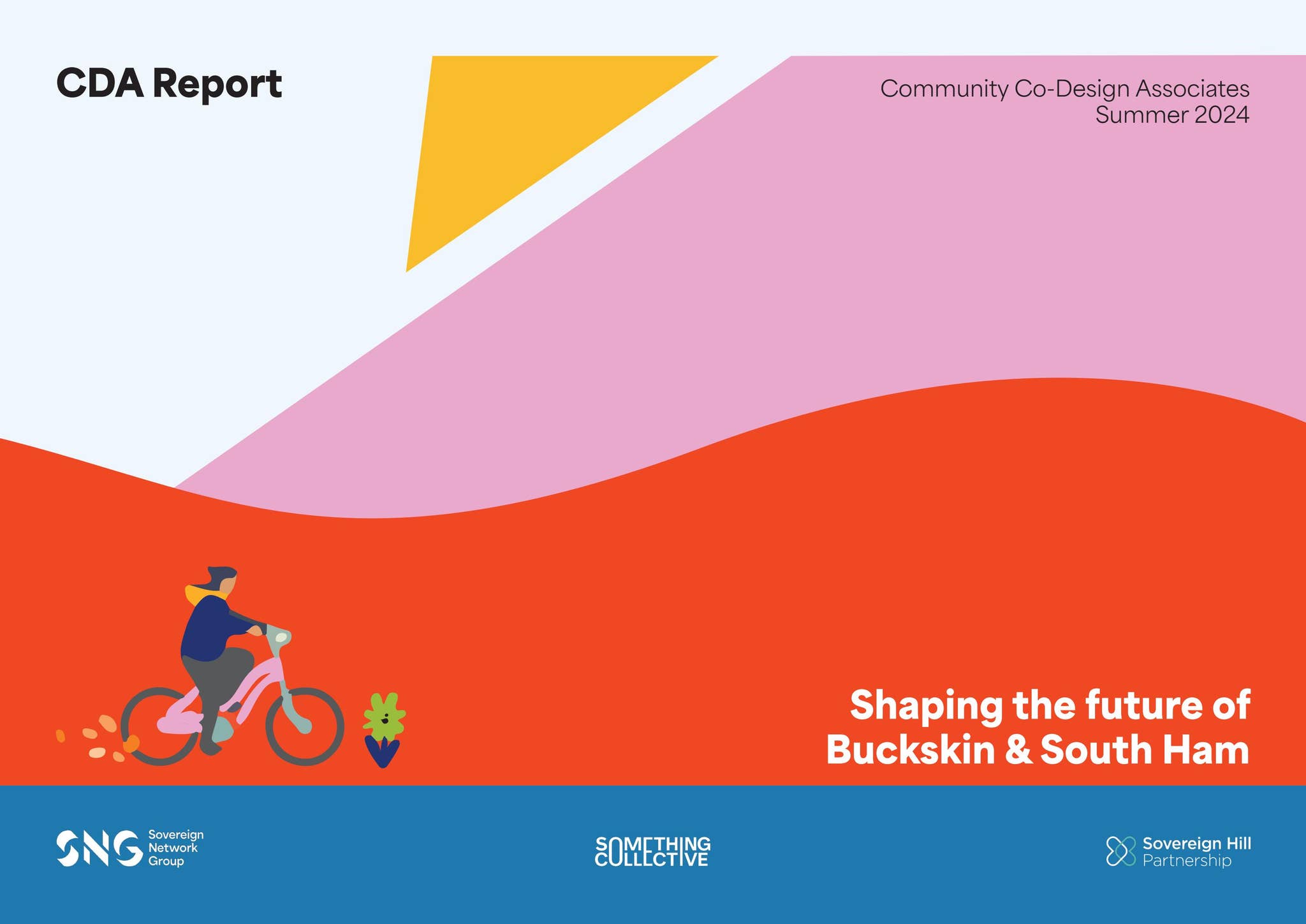 CDA Report

Community Co-Design Associates
Summer 2024

Shaping the future of Buckskin & South Ham

SNG Sovereign Network Group

SOMETHING COLLECTIVE

Sovereign Hill Partnership